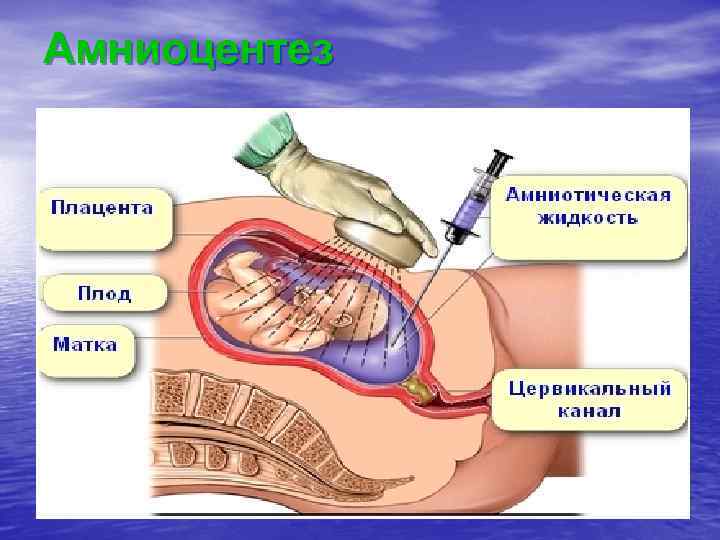 Амниоцентез

Плацента

Плод

Матка

Амниотическая жидкость

Цервикальный канал